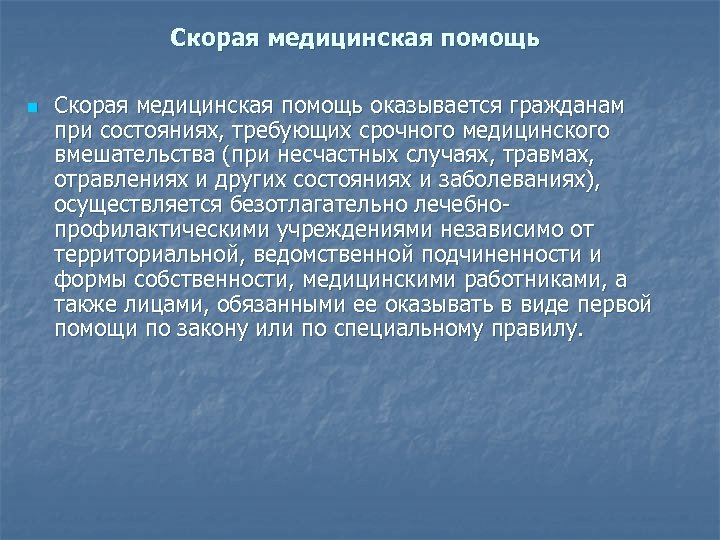 Скорая медицинская помощь

Скорая медицинская помощь оказывается гражданам при состояниях, требующих срочного медицинского вмешательства (при несчастных случаях, травмах, отравлениях и других состояниях и заболеваниях), осуществляется безотлагательно лечебно-профилактическими учреждениями независимо от территориальной, ведомственной подчиненности и формы собственности, медицинскими работниками, а также лицами, обязанными ее оказывать в виде первой помощи по закону или по специальному правилу.